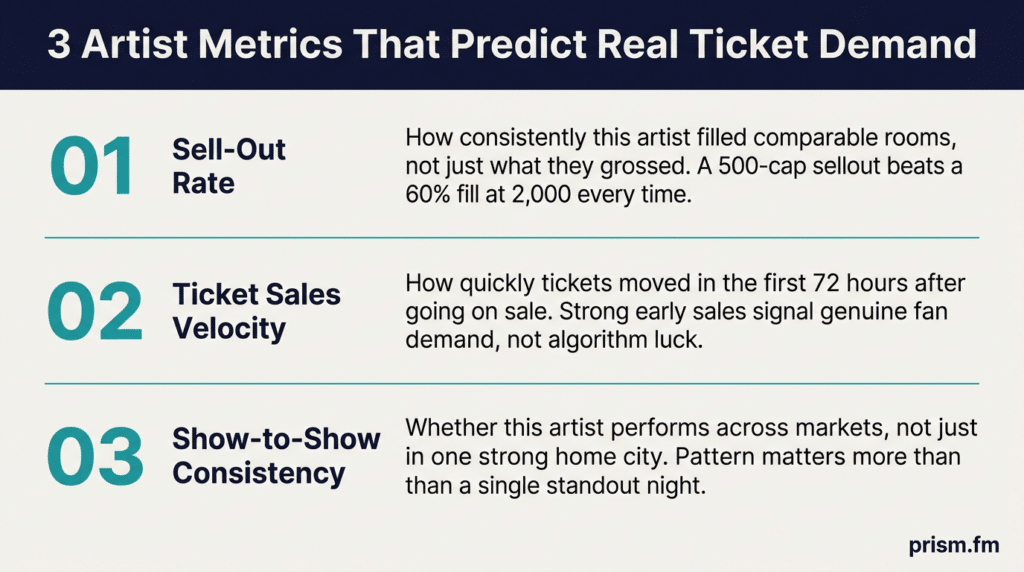 3 Artist Metrics That Predict Real Ticket Demand

01 Sell-Out Rate

How consistently this artist filled comparable rooms, not just what they grossed. A 500-cap sellout beats a 60% fill at 2,000 every time.

02 Ticket Sales Velocity

How quickly tickets moved in the first 72 hours after going on sale. Strong early sales signal genuine fan demand, not algorithm luck.

03 Show-to-Show Consistency

Whether this artist performs across markets, not just in one strong home city. Pattern matters more than than a single standout night.

prism.fm